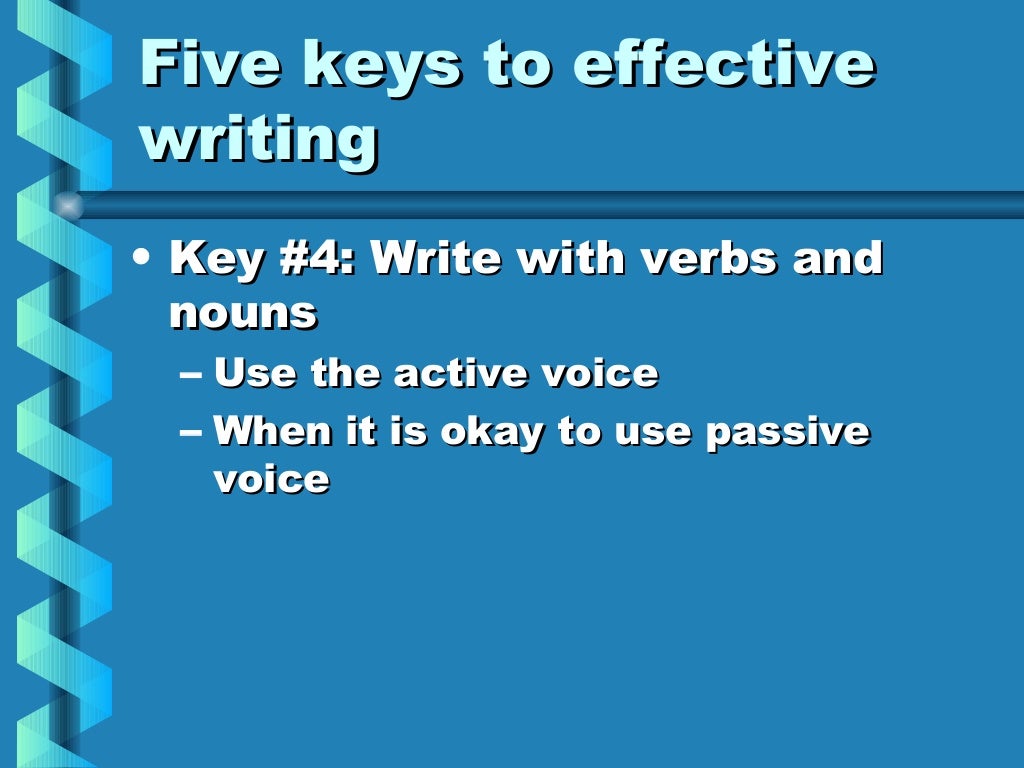 Five keys to effective writing

• Key #4: Write with verbs and nouns
– Use the active voice
– When it is okay to use passive voice